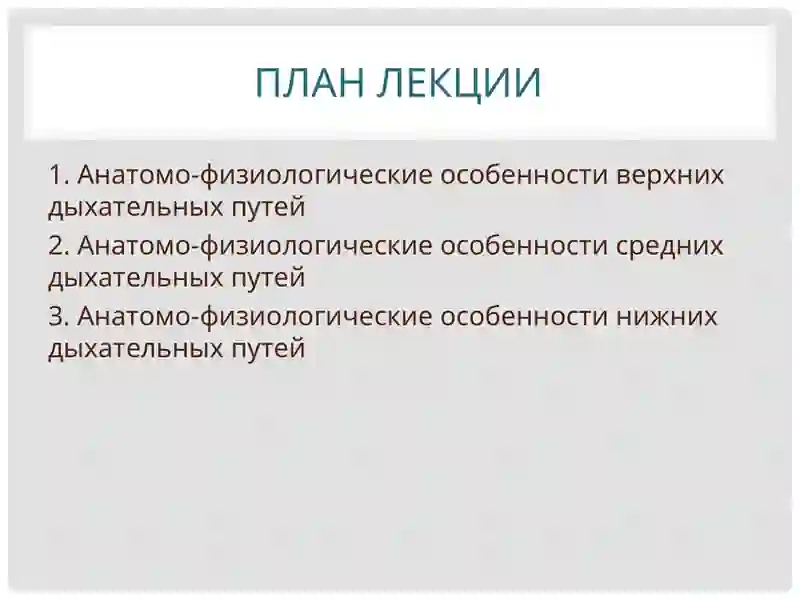 ПЛАН ЛЕКЦИИ

1. Анатомо-физиологические особенности верхних дыхательных путей

2. Анатомо-физиологические особенности средних дыхательных путей

3. Анатомо-физиологические особенности нижних дыхательных путей